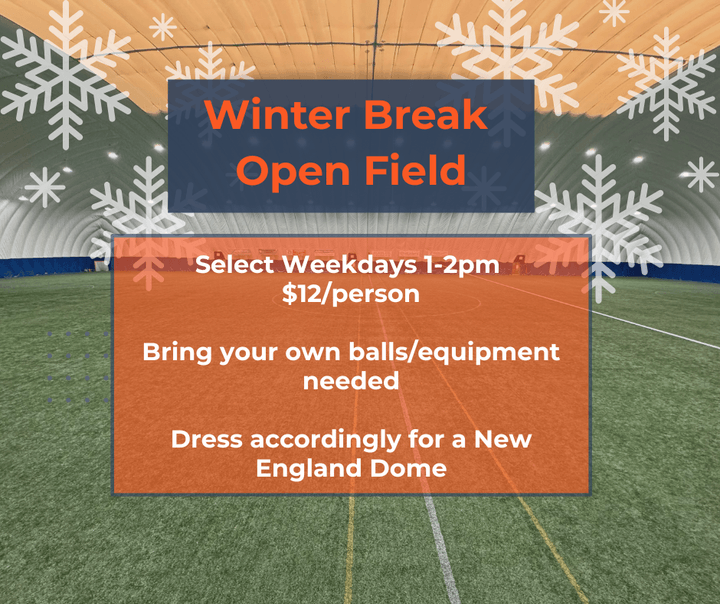 Winter Break
Open Field

Select Weekdays 1-2pm
\$12/person

Bring your own balls/equipment needed

Dress accordingly for a New England Dome